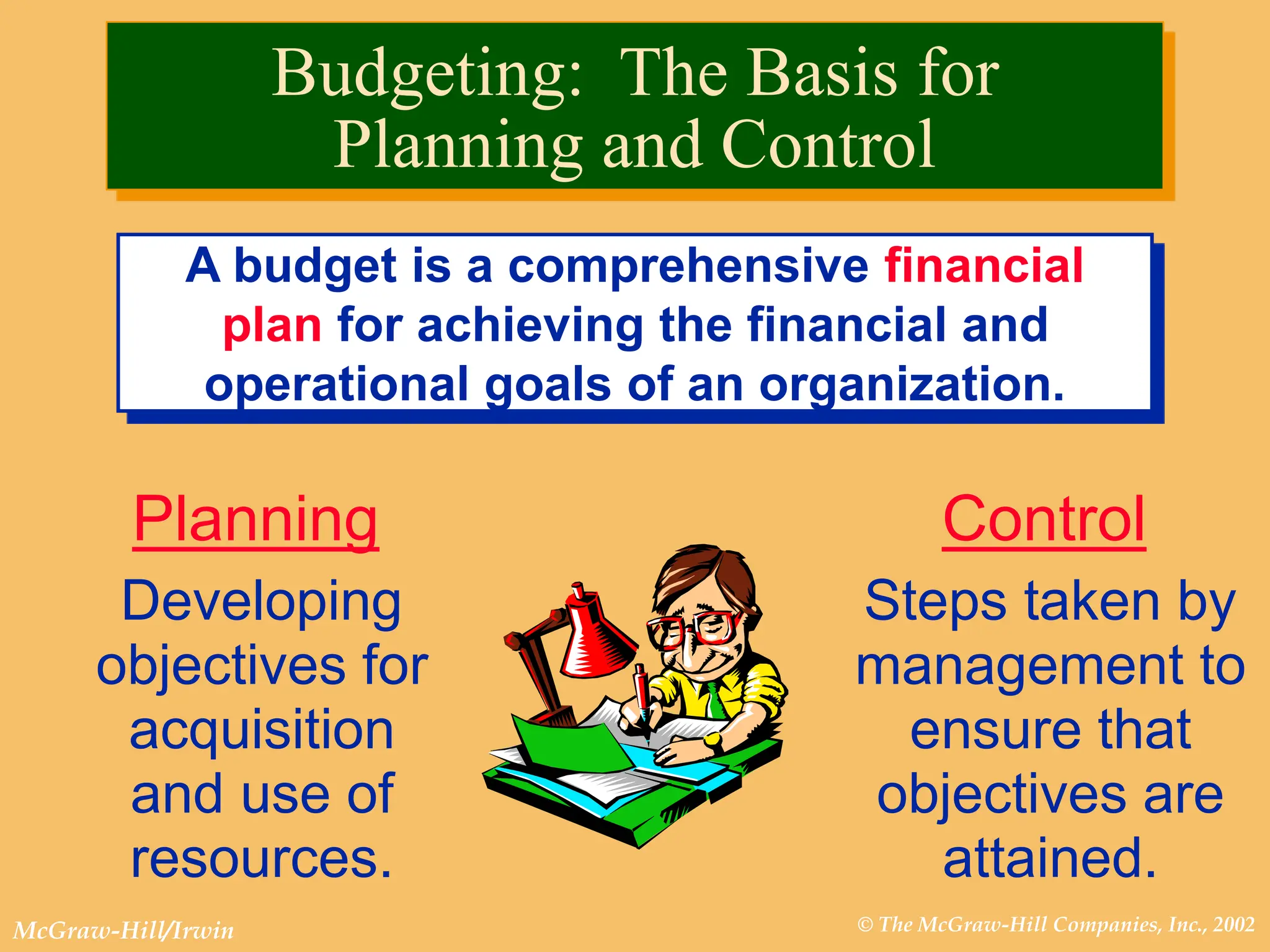 Budgeting: The Basis for Planning and Control

A budget is a comprehensive financial plan for achieving the financial and operational goals of an organization.

Planning

Developing objectives for acquisition and use of resources.

Control

Steps taken by management to ensure that objectives are attained.

McGraw-Hill/Irwin

© The McGraw-Hill Companies, Inc., 2002